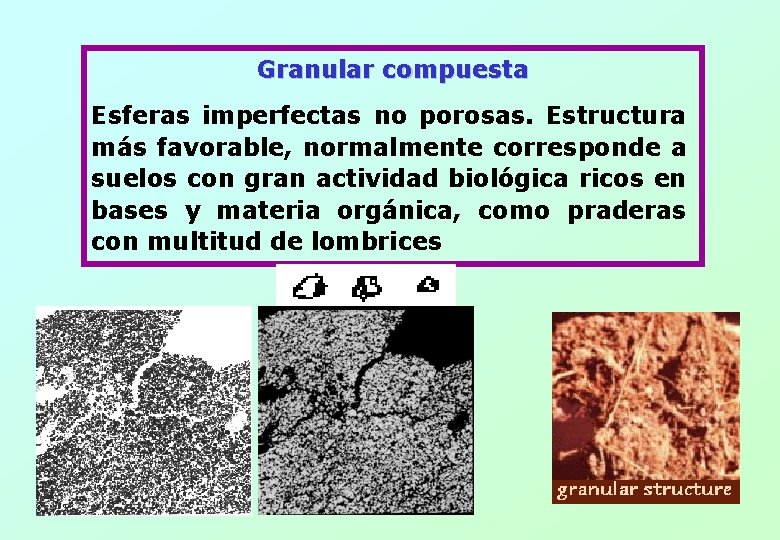 Granular compuesta

Esferas imperfectas no porosas. Estructura más favorable, normalmente corresponde a suelos con gran actividad biológica ricos en bases y materia orgánica, como praderas con multitud de lombrices

granular structure